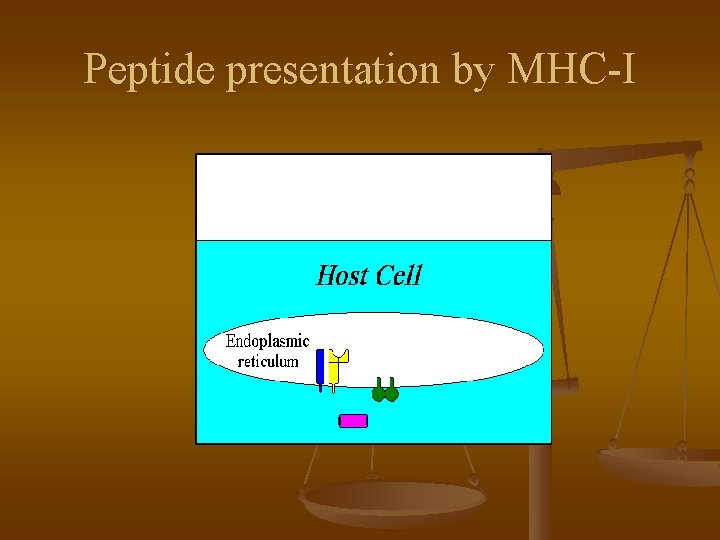 Peptide presentation by MHC-I

Host Cell

Endoplasmic reticulum